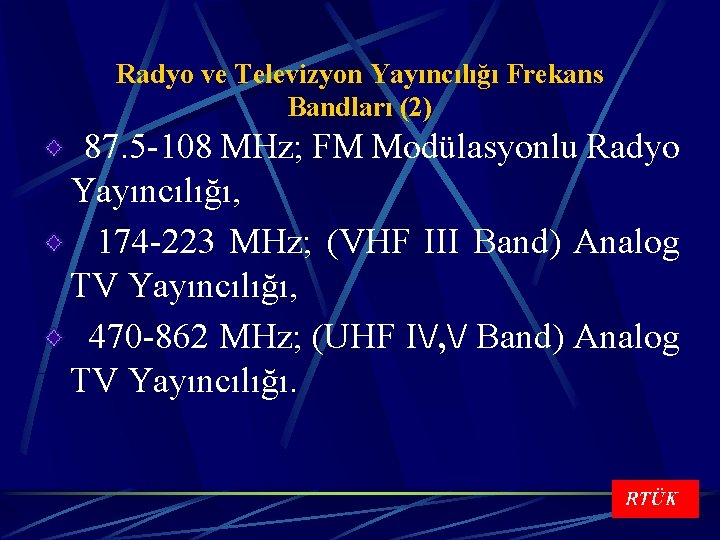 Radyo ve Televizyon Yayıncılığı Frekans Bandları (2)

87.5-108 MHz; FM Modülasyonlu Radyo Yayıncılığı,

174-223 MHz; (VHF III Band) Analog TV Yayıncılığı,

470-862 MHz; (UHF IV,V Band) Analog TV Yayıncılığı.

RTÜK